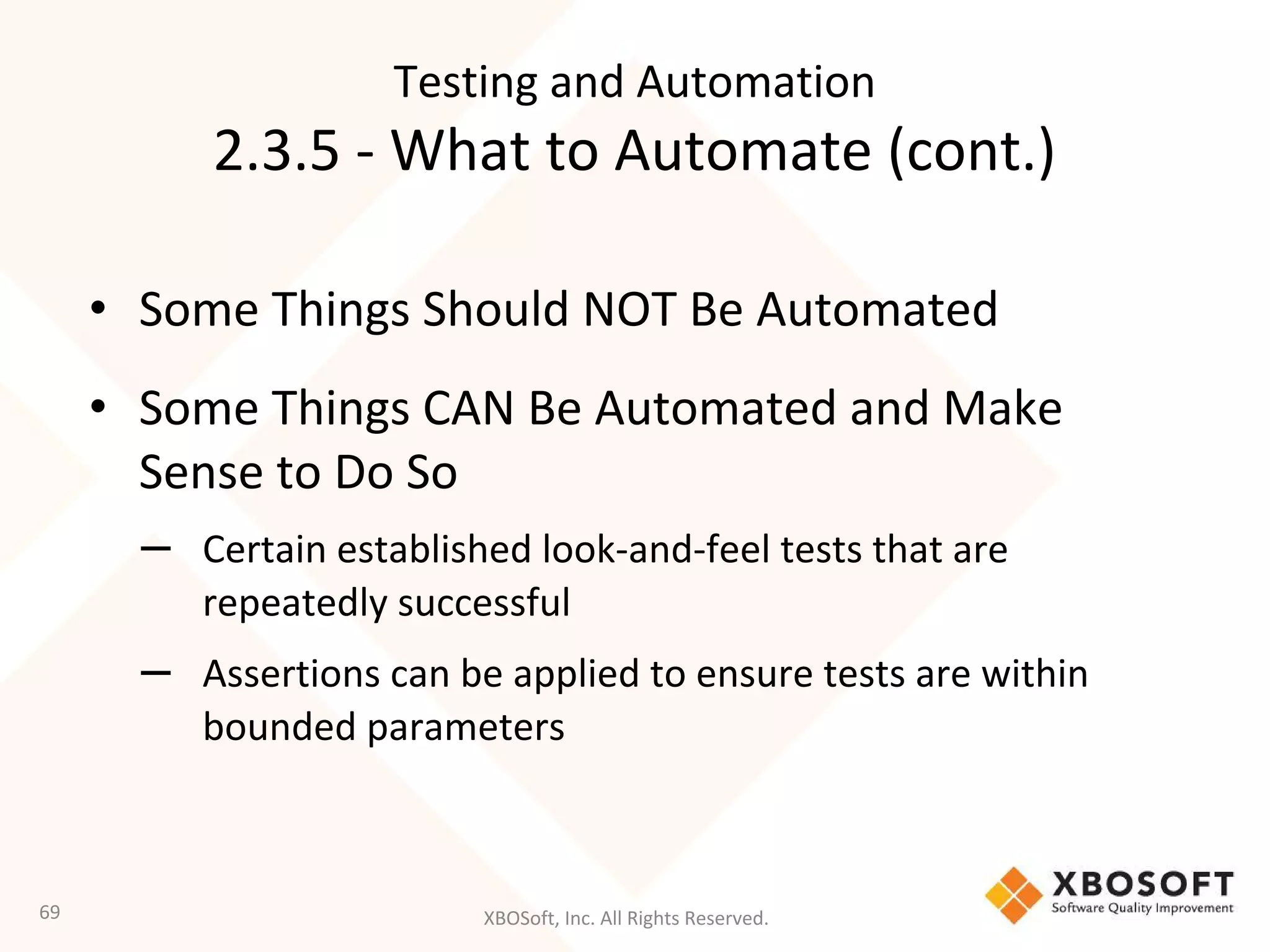 Testing and Automation
2.3.5 - What to Automate (cont.)

• Some Things Should NOT Be Automated

• Some Things CAN Be Automated and Make Sense to Do So

– Certain established look-and-feel tests that are repeatedly successful

– Assertions can be applied to ensure tests are within bounded parameters

69

XBOSoft, Inc. All Rights Reserved.

XBOSOFT
Software Quality Improvement